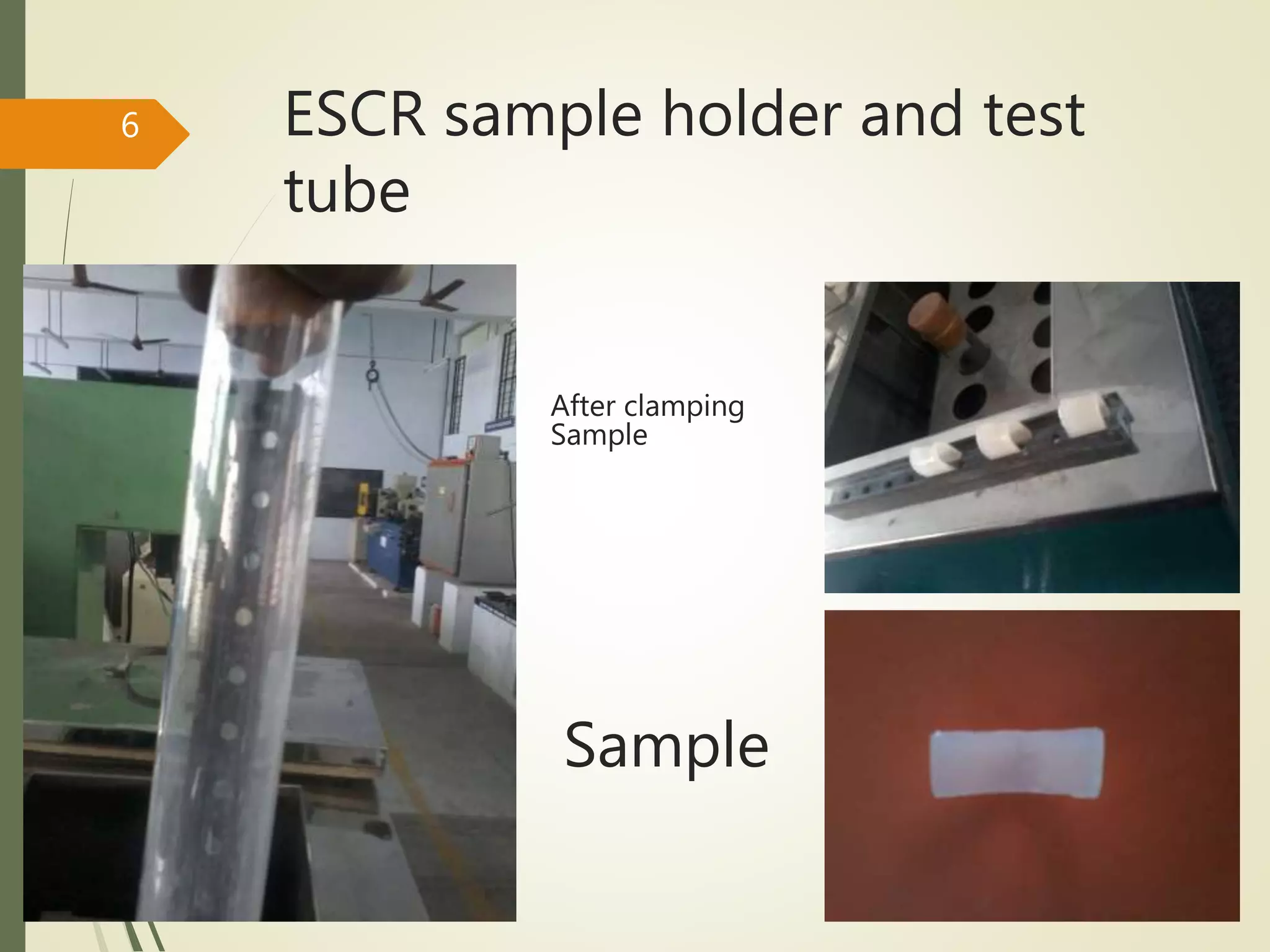 6

ESCR sample holder and test tube

After clamping Sample

Sample